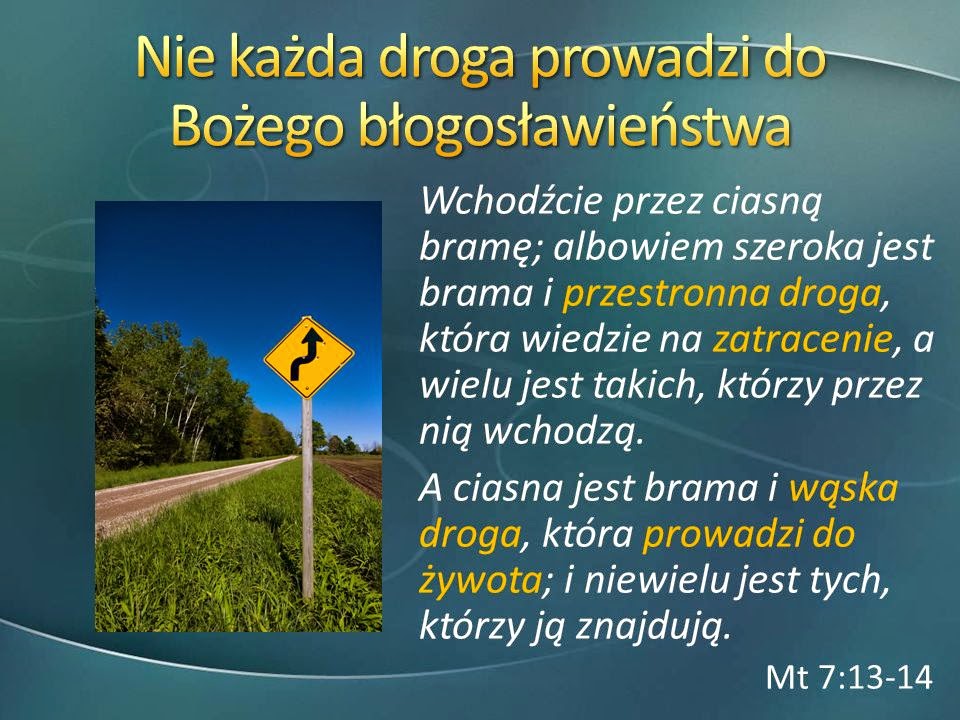 Nie każda droga prowadzi do Bożego błogosławieństwa

Wchodźcie przez ciasną bramę; albowiem szeroka jest brama i przestronna droga, która wiedzie na zatracenie, a wielu jest takich, którzy przez nią wchodzą.

A ciasna jest brama i wąska droga, która prowadzi do żywota; i niewielu jest tych, którzy ją znajdują.

Mt 7:13-14